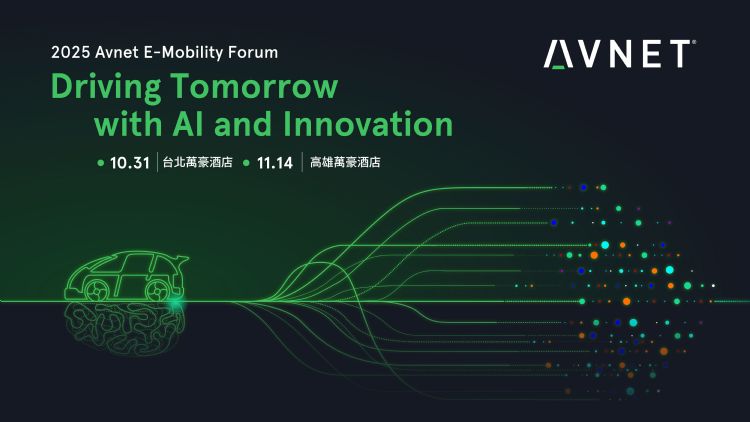 2025 Avnet E-Mobility Forum

AVNET

Driving Tomorrow with AI and Innovation

10.31 | 台北萬豪酒店 11.14 | 高雄萬豪酒店